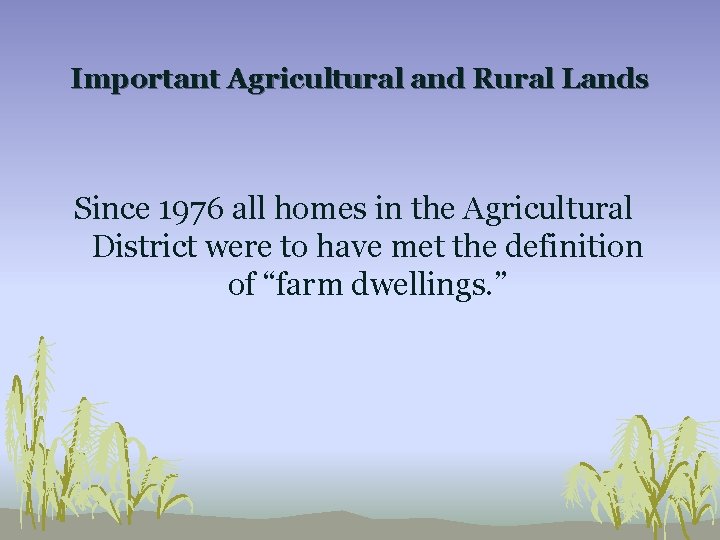 Important Agricultural and Rural Lands

Since 1976 all homes in the Agricultural District were to have met the definition of “farm dwellings.”